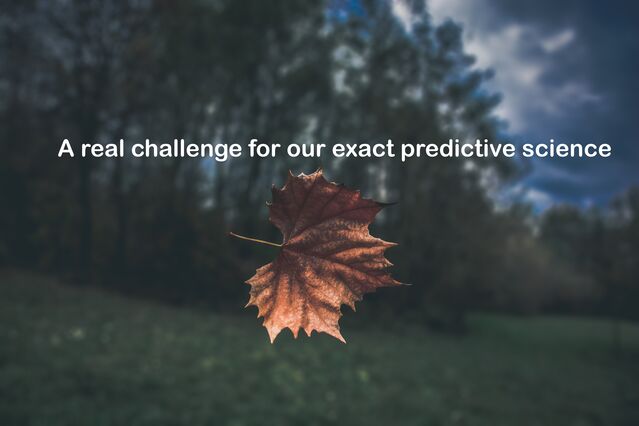 A real challenge for our exact predictive science